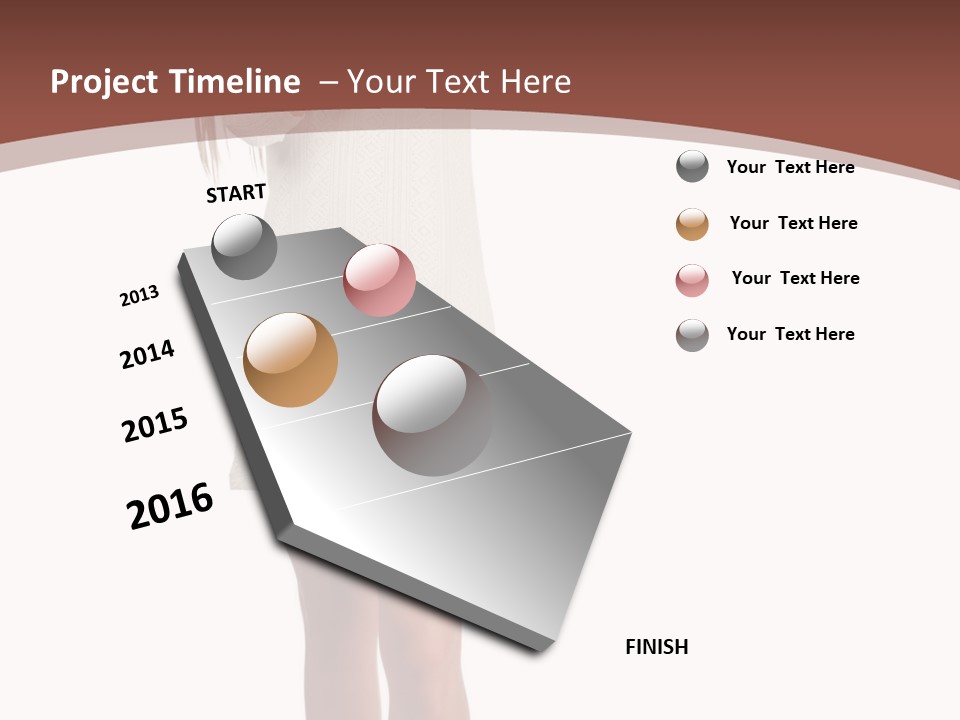 Project Timeline – Your Text Here

START

2013

2014

2015

2016

FINISH

Your Text Here

Your Text Here

Your Text Here

Your Text Here